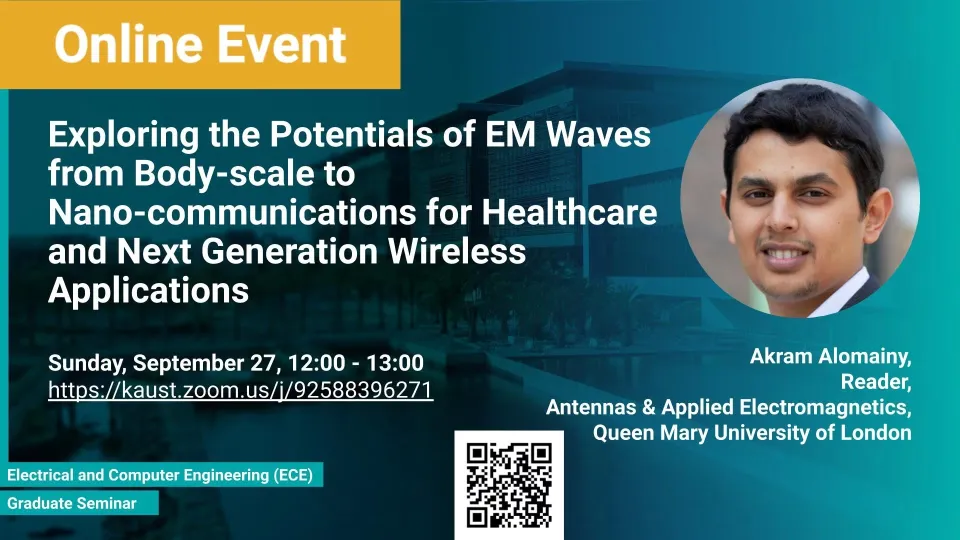 Online Event

Exploring the Potentials of EM Waves from Body-scale to Nano-communications for Healthcare and Next Generation Wireless Applications

Sunday, September 27, 12:00 - 13:00
https://kaust.zoom.us/j/92588396271

Akram Alomainy,
Reader,
Antennas & Applied Electromagnetics,
Queen Mary University of London

Electrical and Computer Engineering (ECE)
Graduate Seminar